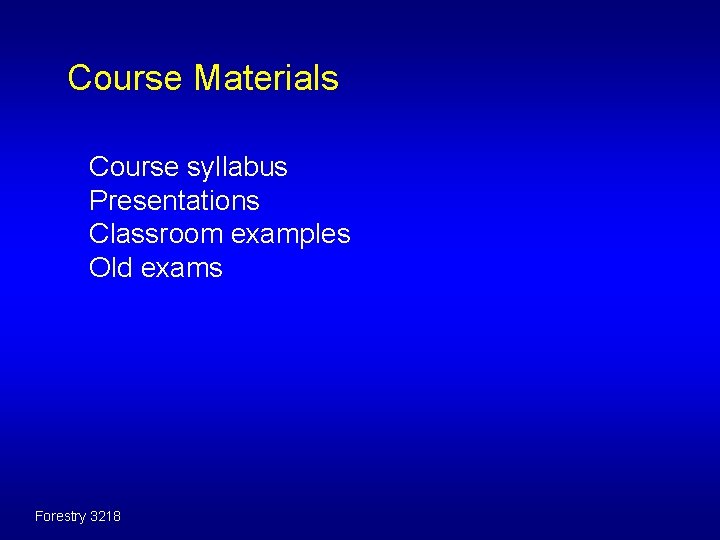 Course Materials

Course syllabus
Presentations
Classroom examples
Old exams

Forestry 3218